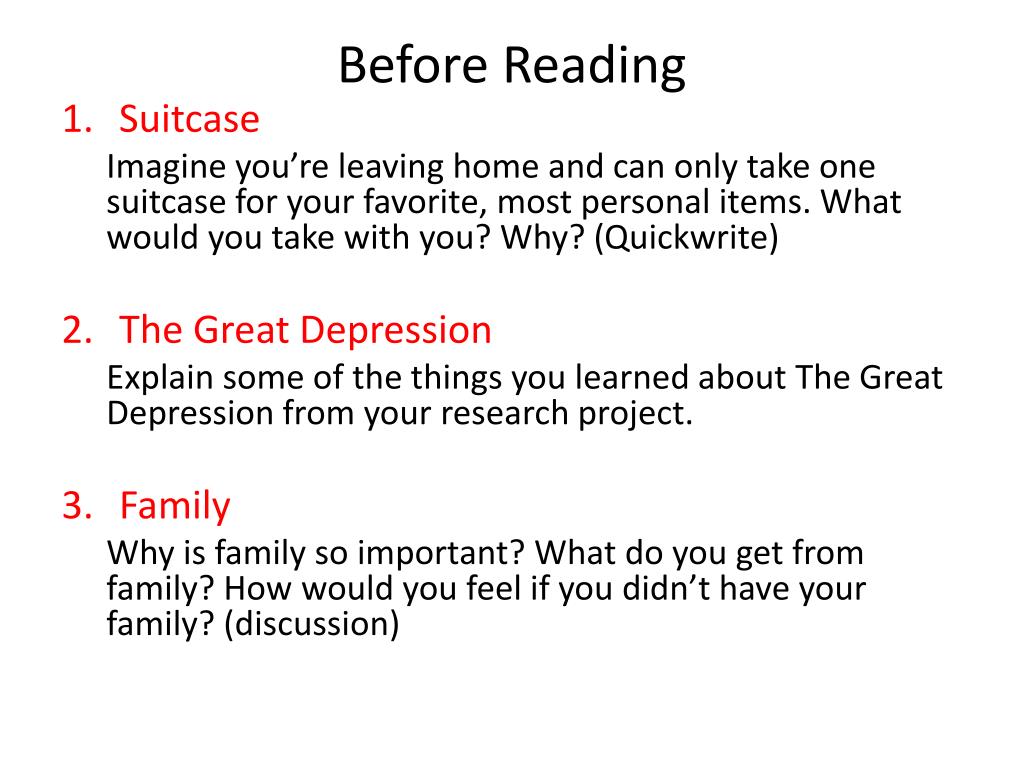 Before Reading

1. Suitcase

Imagine you’re leaving home and can only take one suitcase for your favorite, most personal items. What would you take with you? Why? (Quickwrite)

2. The Great Depression

Explain some of the things you learned about The Great Depression from your research project.

3. Family

Why is family so important? What do you get from family? How would you feel if you didn’t have your family? (discussion)